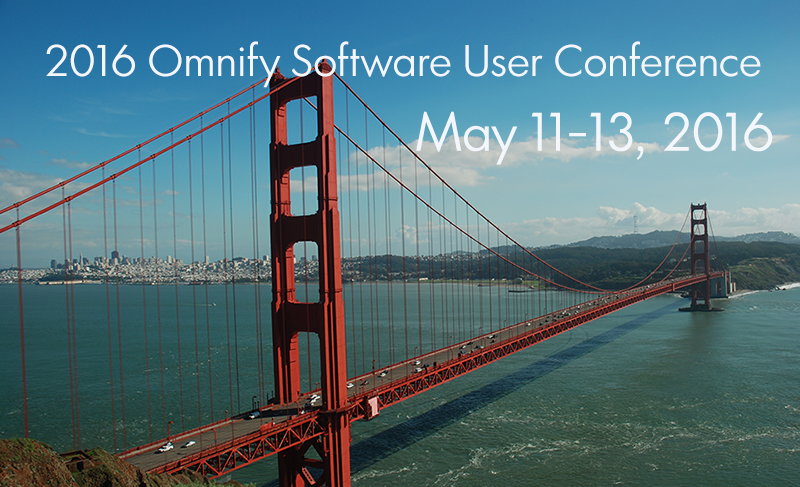 2016 Omnify Software User Conference

May 11-13, 2016